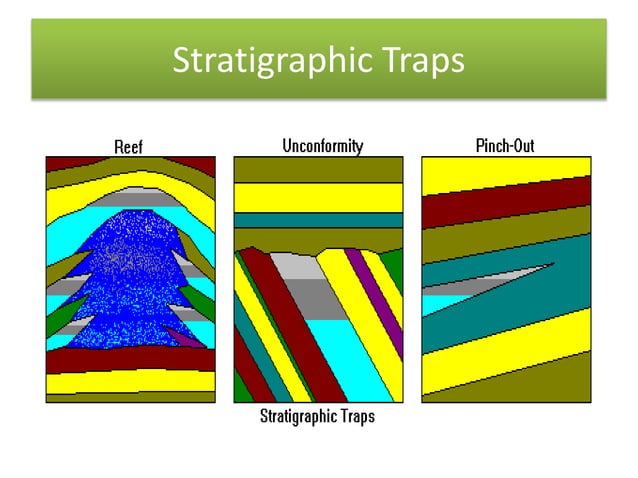 Stratigraphic Traps

Reef

Unconformity

Pinch-Out

Stratigraphic Traps